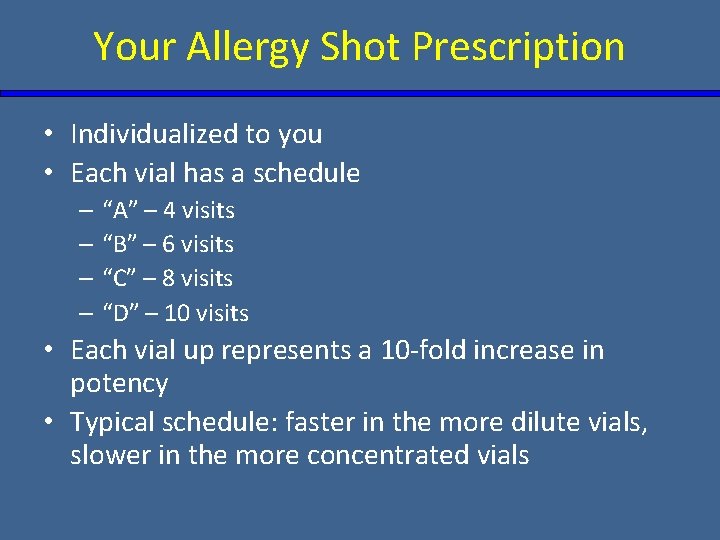 Your Allergy Shot Prescription

• Individualized to you
• Each vial has a schedule
– “A” – 4 visits
– “B” – 6 visits
– “C” – 8 visits
– “D” – 10 visits
• Each vial up represents a 10-fold increase in potency
• Typical schedule: faster in the more dilute vials, slower in the more concentrated vials